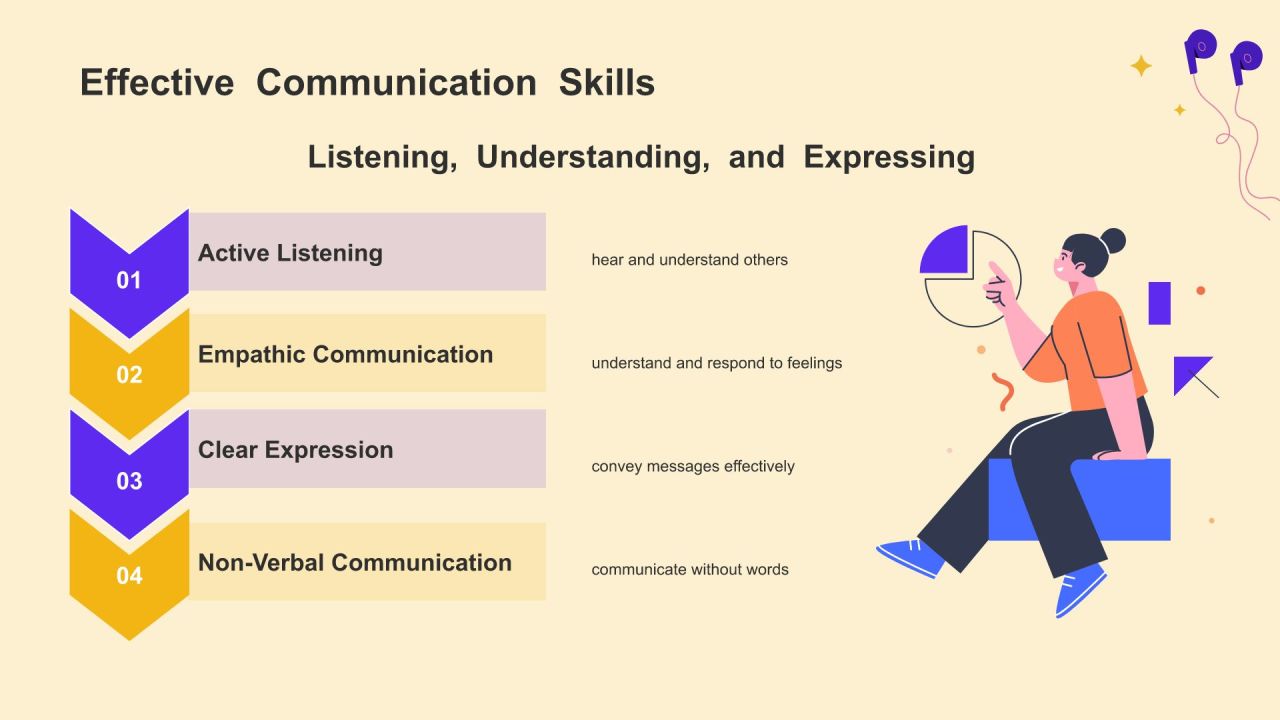 Effective Communication Skills

Listening, Understanding, and Expressing

01
Active Listening
hear and understand others

02
Empathic Communication
understand and respond to feelings

03
Clear Expression
convey messages effectively

04
Non-Verbal Communication
communicate without words